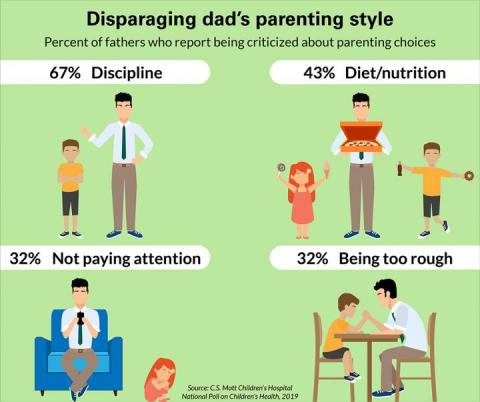 Disparaging dad's parenting style

Percent of fathers who report being criticized about parenting choices

67% Discipline

43% Diet/nutrition

32% Not paying attention

32% Being too rough

Source: C.S. Mott Children's Hospital National Poll on Children's Health, 2019